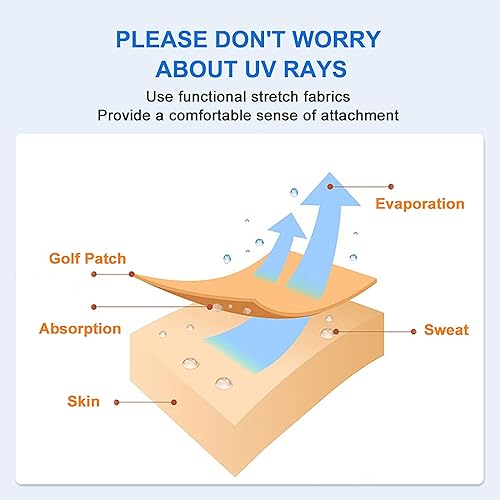 PLEASE DON'T WORRY ABOUT UV RAYS

Use functional stretch fabrics
Provide a comfortable sense of attachment

Evaporation

Golf Patch

Absorption

Sweat

Skin